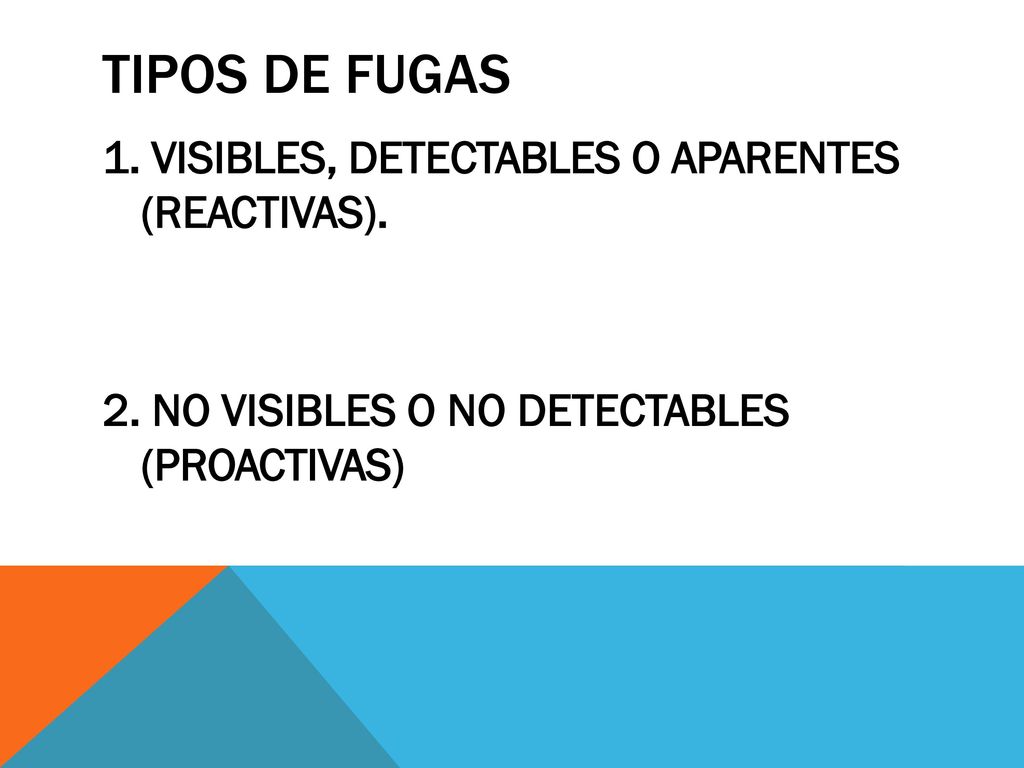 TIPOS DE FUGAS

1. VISIBLES, DETECTABLES O APARENTES (REACTIVAS).

2. NO VISIBLES O NO DETECTABLES (PROACTIVAS)